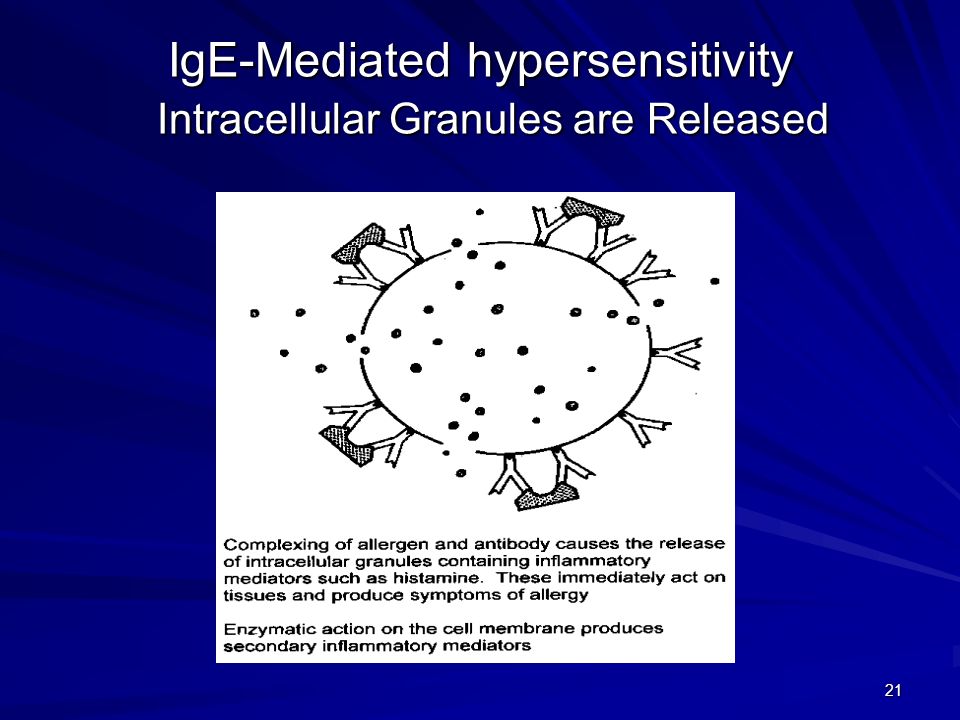 IgE-Mediated hypersensitivity
Intracellular Granules are Released

Complexing of allergen and antibody causes the release of intracellular granules containing inflammatory mediators such as histamine. These immediately act on tissues and produce symptoms of allergy

Enzymatic action on the cell membrane produces secondary inflammatory mediators

21